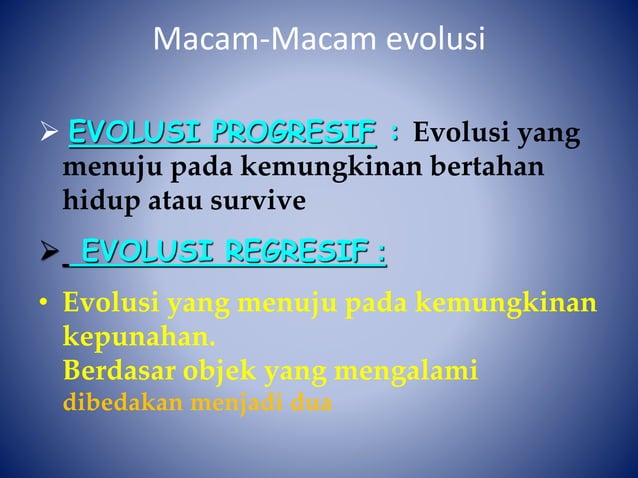 Macam-Macam evolusi

➢ EVOLUSI PROGRESIF : Evolusi yang menuju pada kemungkinan bertahan hidup atau survive

➢ EVOLUSI REGRESIF :

• Evolusi yang menuju pada kemungkinan kepunahan.
Berdasar objek yang mengalami dibedakan menjadi dua